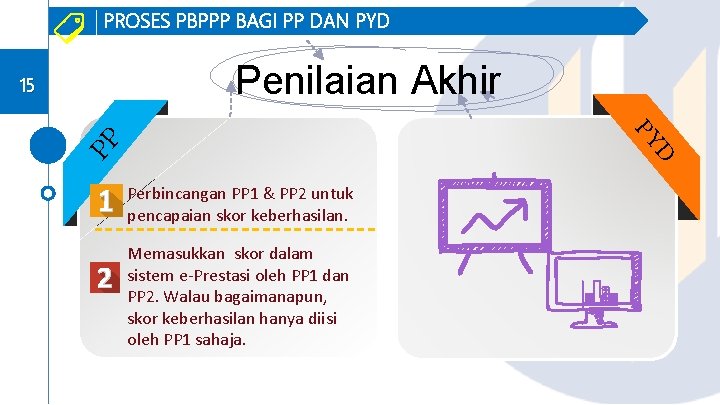 PROSES PBPPP BAGI PP DAN PYD

15

Penilaian Akhir

PP

PYD

1 Perbincangan PP1 & PP2 untuk pencapaian skor keberhasilan.

2 Memasukkan skor dalam sistem e-Prestasi oleh PP1 dan PP2. Walau bagaimanapun, skor keberhasilan hanya diisi oleh PP1 sahaja.